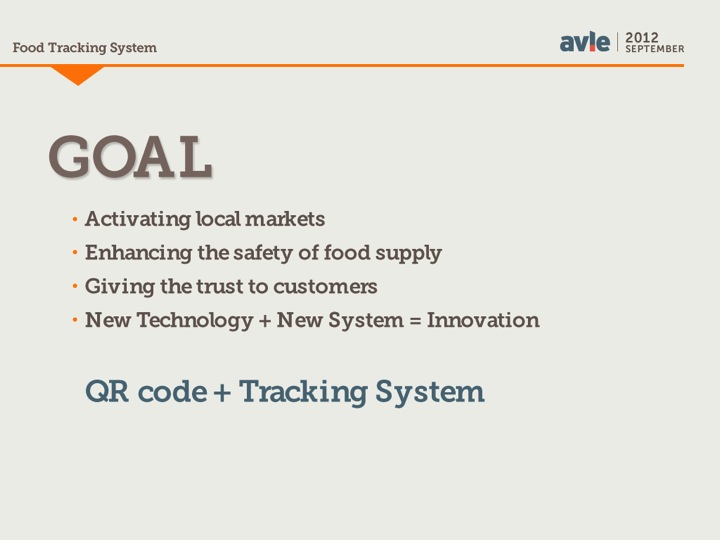 Food Tracking System

avle | 2012 SEPTEMBER

GOAL

• Activating local markets
• Enhancing the safety of food supply
• Giving the trust to customers
• New Technology + New System = Innovation

QR code + Tracking System